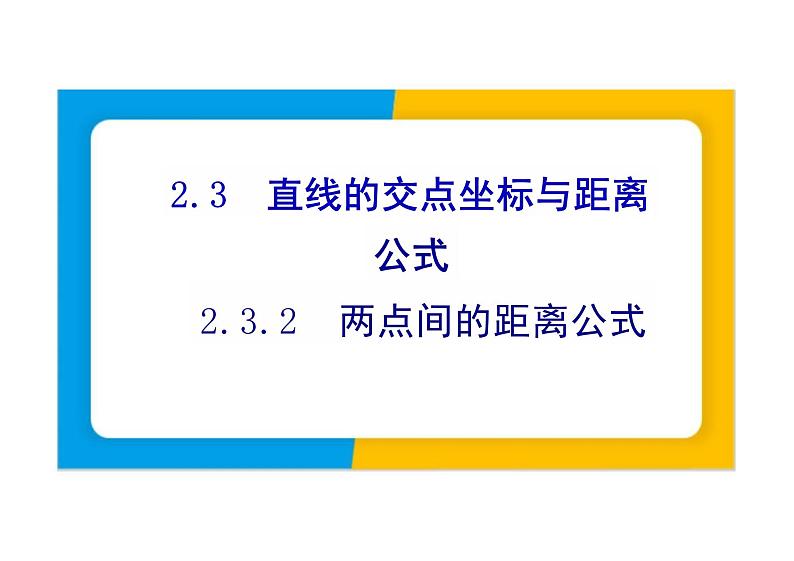 2.3 直线的交点坐标与距离公式

2.3.2 两点间的距离公式